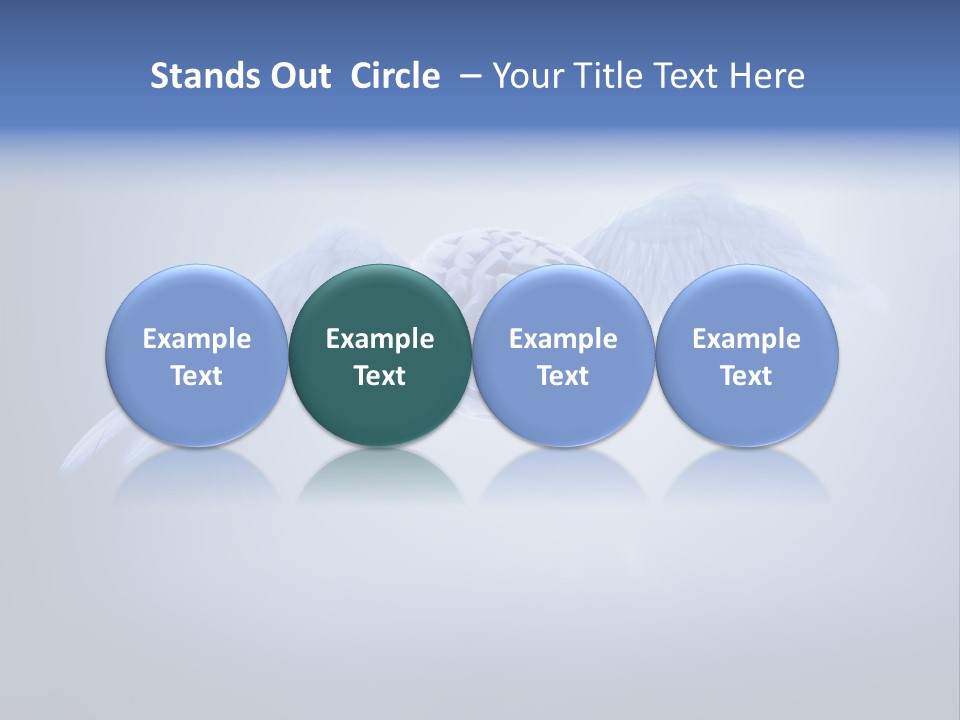 Stands Out  Circle  – Your Title Text Here

Example Text

Example Text

Example Text

Example Text